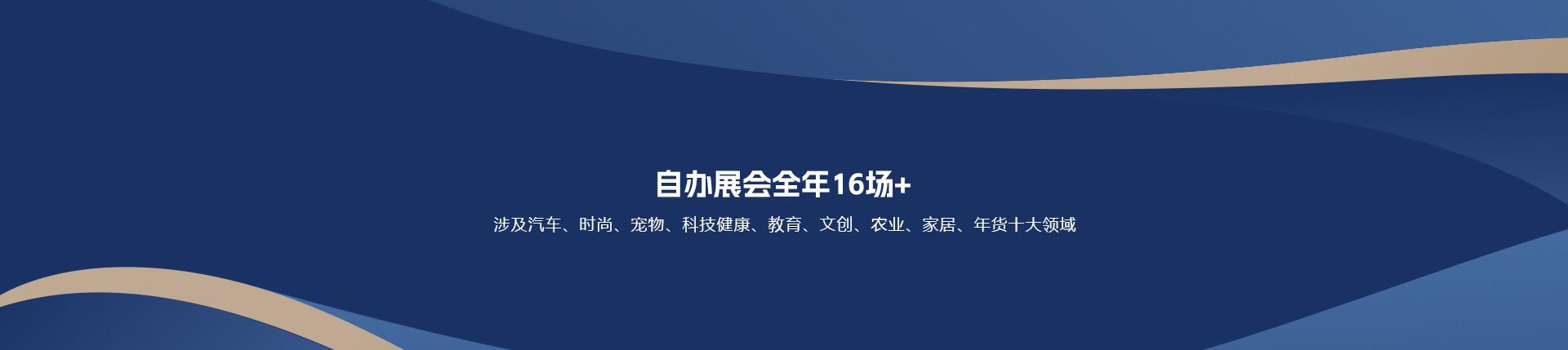 自办展会全年16场+

涉及汽车、时尚、宠物、科技健康、教育、文创、农业、家居、年货十大领域